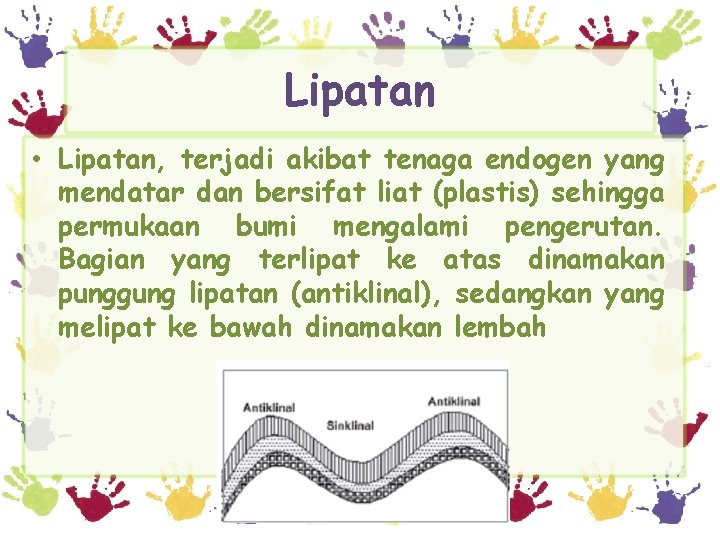 Lipatan

• Lipatan, terjadi akibat tenaga endogen yang mendatar dan bersifat liat (plastis) sehingga permukaan bumi mengalami pengerutan. Bagian yang terlipat ke atas dinamakan punggung lipatan (antiklinal), sedangkan yang melipat ke bawah dinamakan lembah

Antiklinal
Sinklinal
Antiklinal